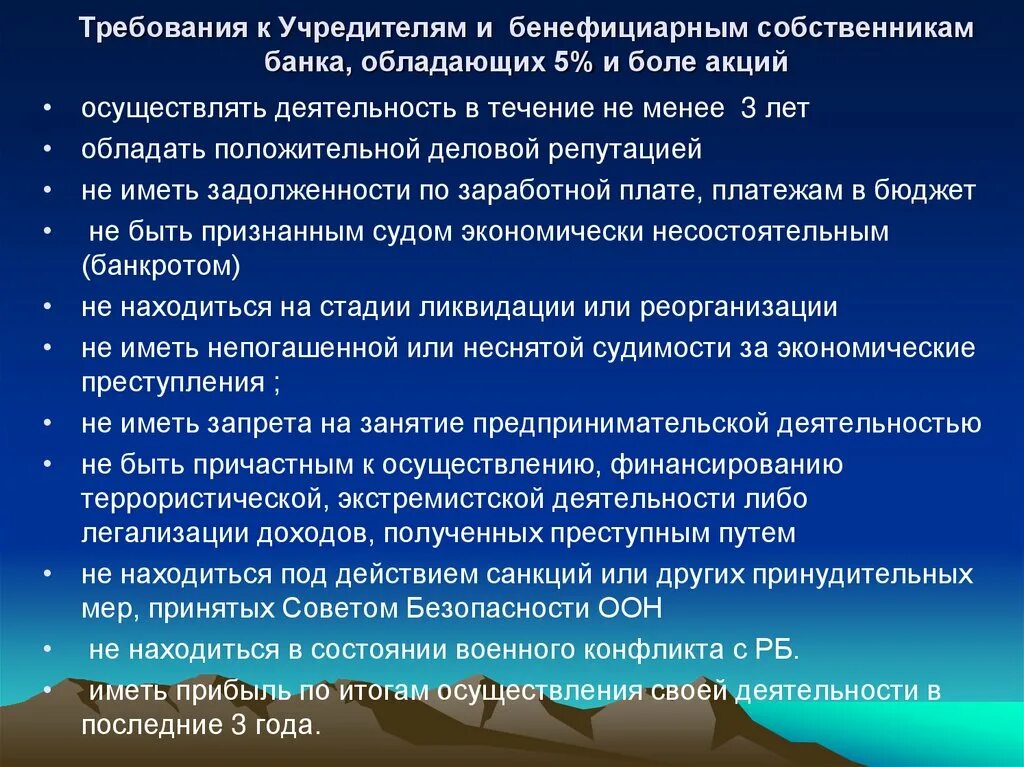 Требования к Учредителям и бенефициарным собственникам банка, обладающих 5% и боле акций

• осуществлять деятельность в течение не менее 3 лет
• обладать положительной деловой репутацией
• не иметь задолженности по заработной плате, платежам в бюджет
• не быть признанным судом экономически несостоятельным (банкротом)
• не находиться на стадии ликвидации или реорганизации
• не иметь непогашенной или неснятой судимости за экономические преступления ;
• не иметь запрета на занятие предпринимательской деятельностью
• не быть причастным к осуществлению, финансированию террористической, экстремистской деятельности либо легализации доходов, полученных преступным путем
• не находиться под действием санкций или других принудительных мер, принятых Советом Безопасности ООН
• не находиться в состоянии военного конфликта с РБ.
• иметь прибыль по итогам осуществления своей деятельности в последние 3 года.